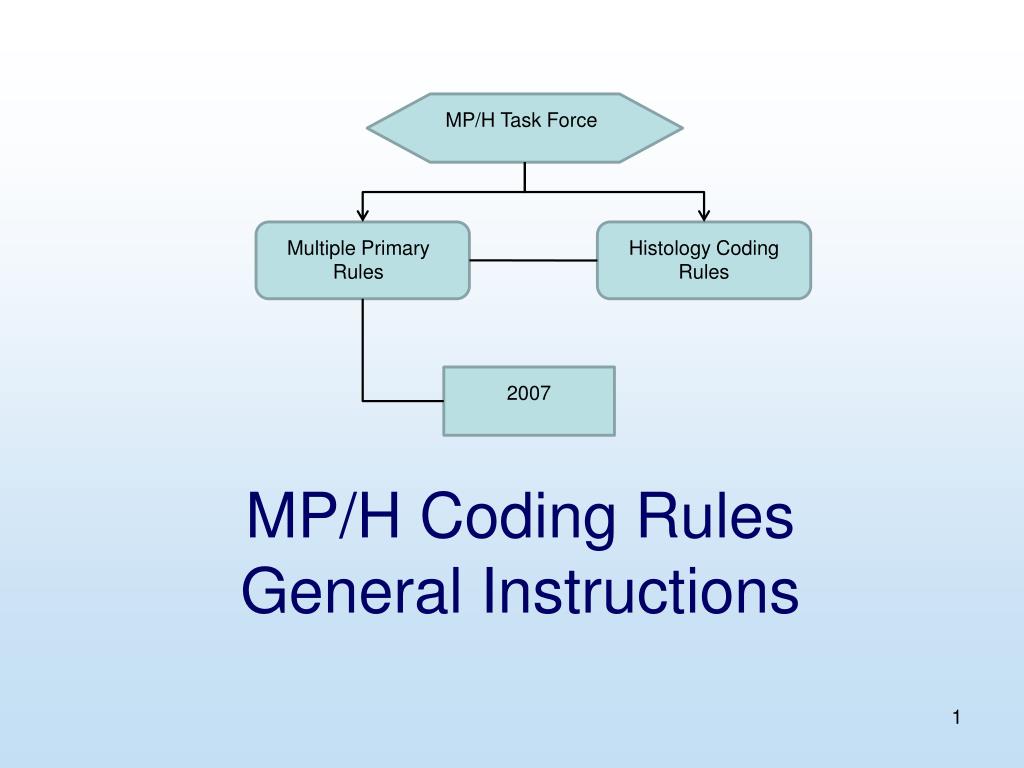 MP/H Task Force

Multiple Primary Rules

Histology Coding Rules

2007

MP/H Coding Rules
General Instructions

1